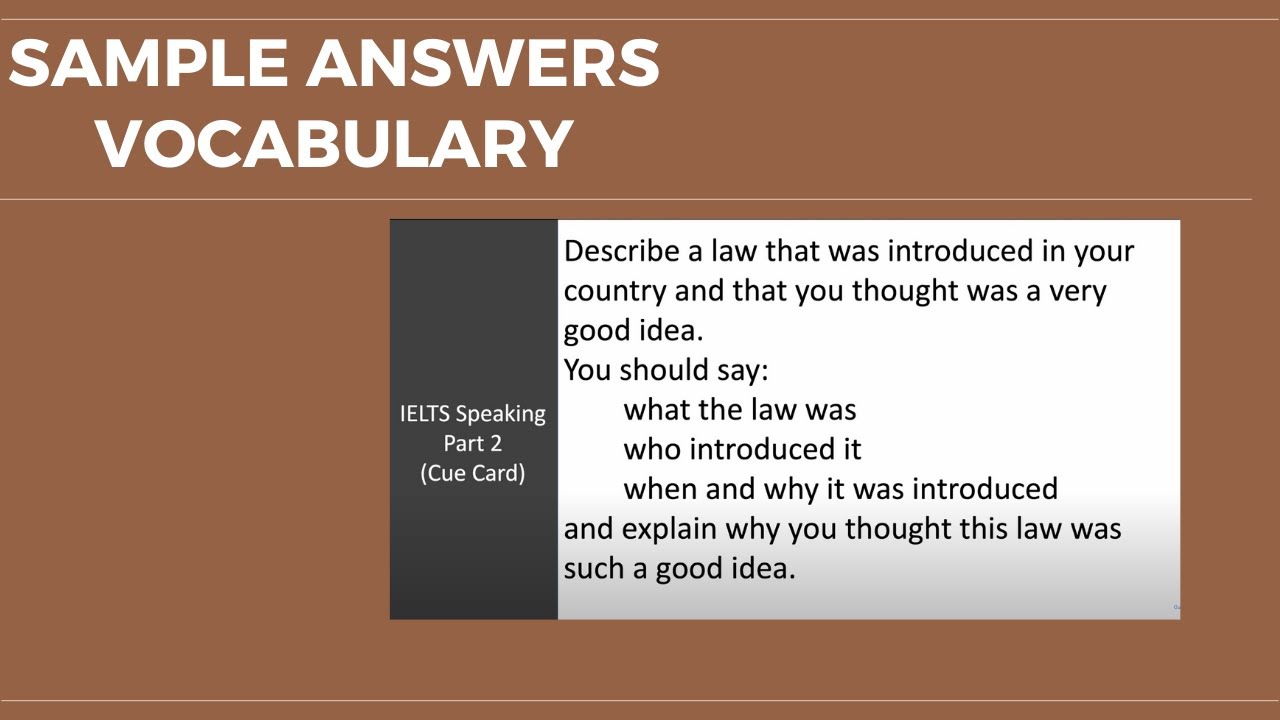 SAMPLE ANSWERS
VOCABULARY

IELTS Speaking
Part 2
(Cue Card)

Describe a law that was introduced in your country and that you thought was a very good idea.
You should say:
what the law was
who introduced it
when and why it was introduced
and explain why you thought this law was such a good idea.